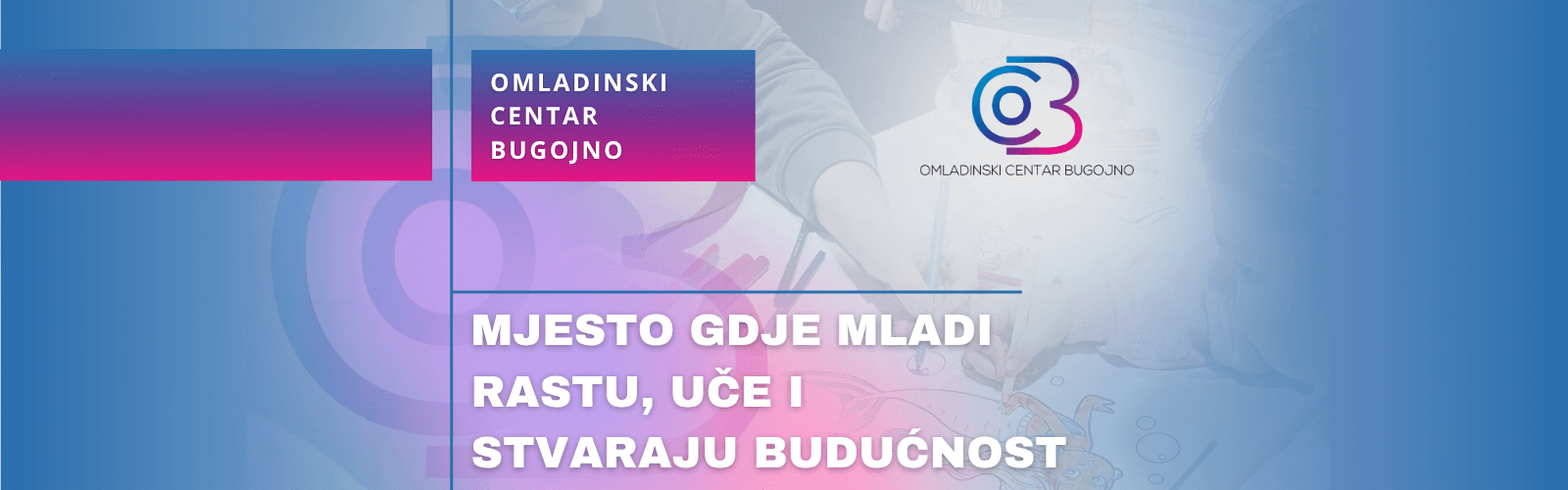 OMLADINSKI CENTAR BUGOJNO

OMLADINSKI CENTAR BUGOJNO

MJESTO GDJE MLADI RASTU, UČE I STVARAJU BUDUĆNOST